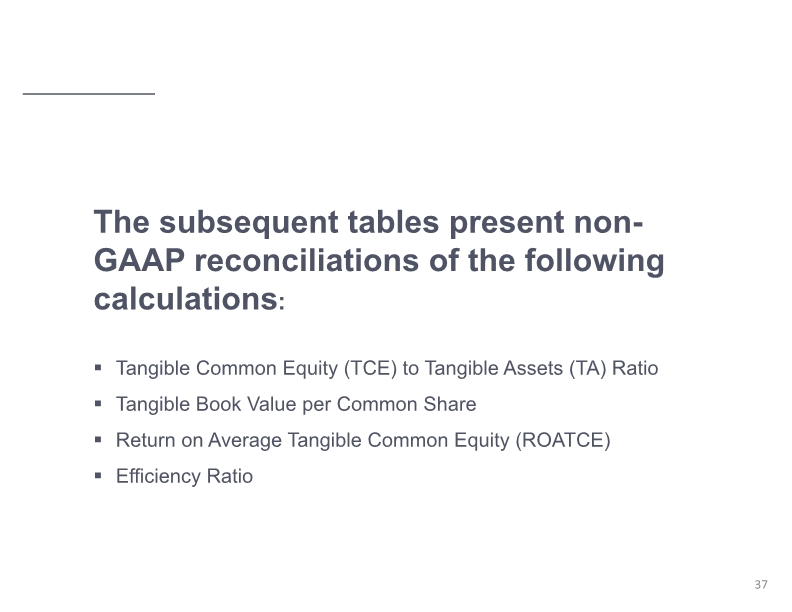 The subsequent tables present non-GAAP reconciliations of the following calculations:

▪ Tangible Common Equity (TCE) to Tangible Assets (TA) Ratio
▪ Tangible Book Value per Common Share
▪ Return on Average Tangible Common Equity (ROATCE)
▪ Efficiency Ratio

37